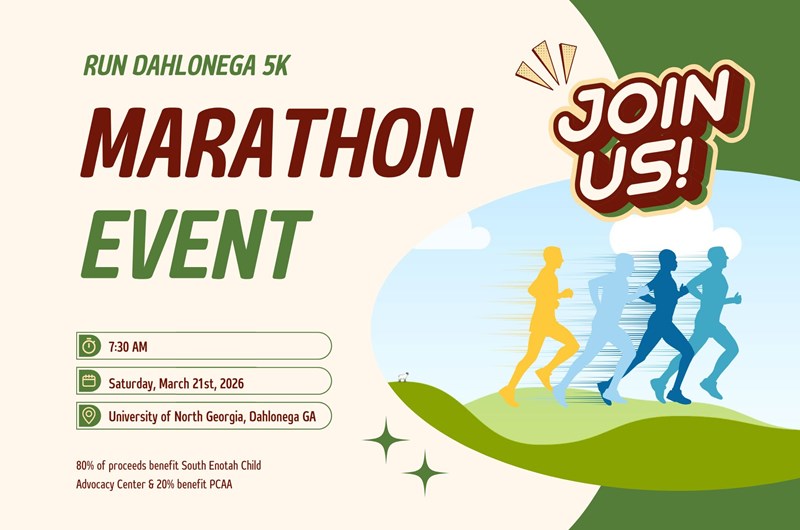 RUN DAHLONEGA 5K

MARATHON EVENT

JOIN US!

7:30 AM

Saturday, March 21st, 2026

University of North Georgia, Dahlonega GA

80% of proceeds benefit South Enotah Child Advocacy Center & 20% benefit PCAA